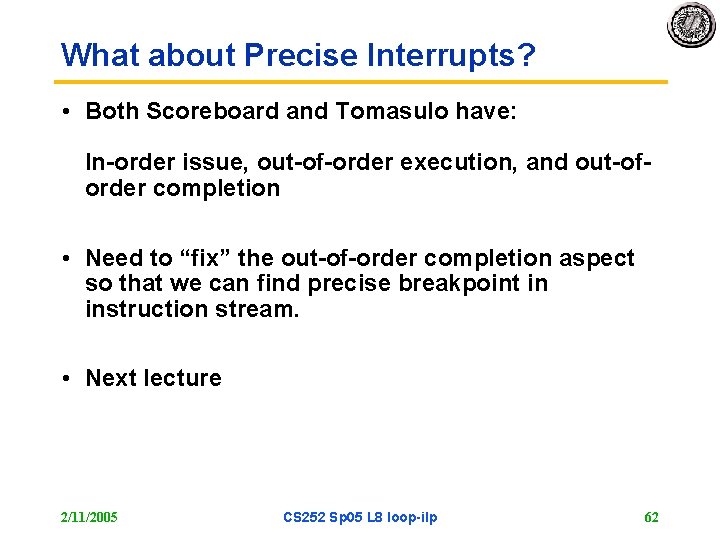 What about Precise Interrupts?

• Both Scoreboard and Tomasulo have:

In-order issue, out-of-order execution, and out-of-order completion

• Need to “fix” the out-of-order completion aspect so that we can find precise breakpoint in instruction stream.

• Next lecture

2/11/2005

CS252 Sp05 L8 loop-ilp

62